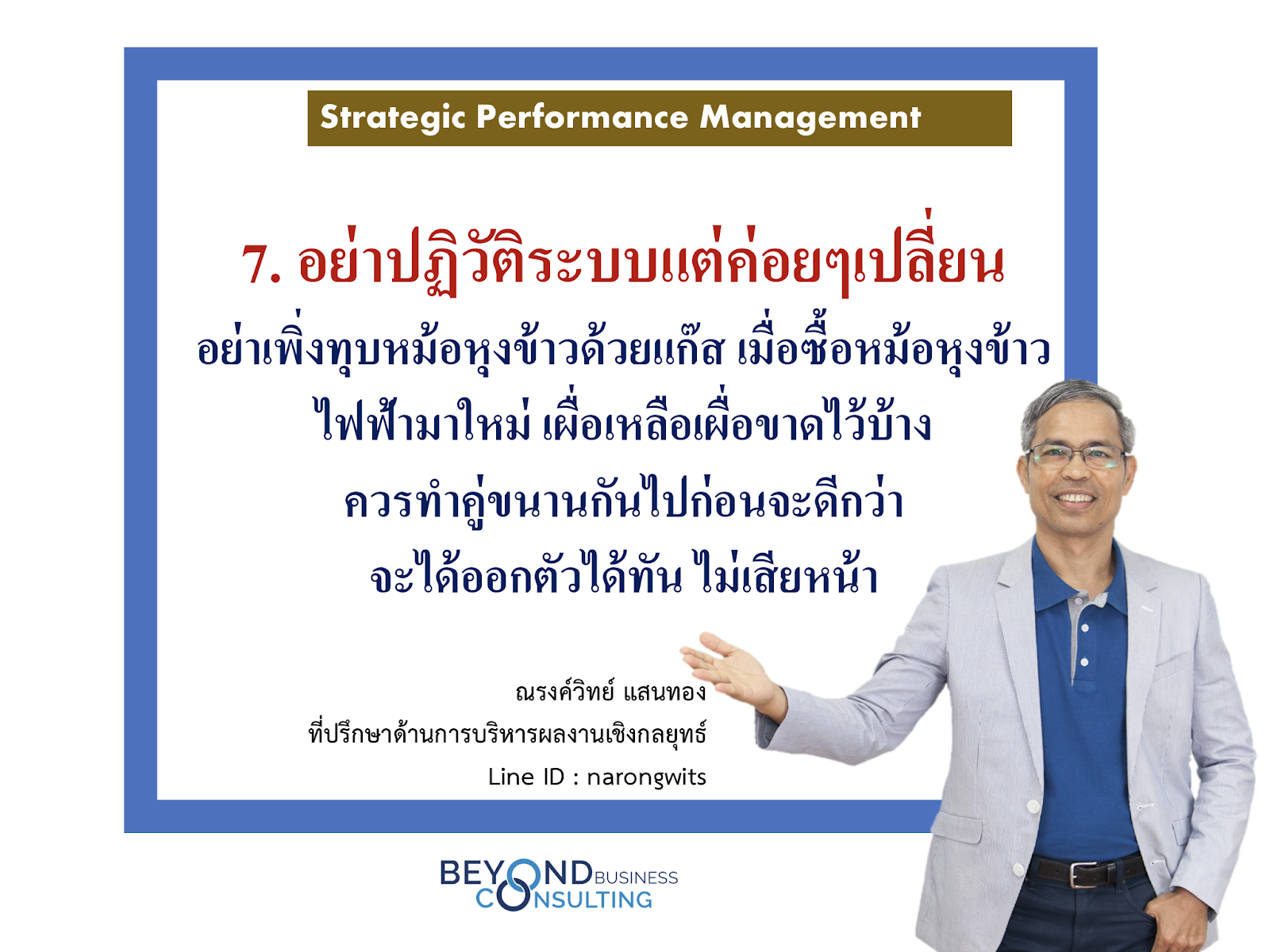 Strategic Performance Management

7. อย่าปฏิวัติระบบแต่ค่อยๆเปลี่ยน

อย่าเพิ่งทุบหม้อหุงข้าวด้วยแก๊ส เมื่อซื้อหม้อหุงข้าวไฟฟ้ามาใหม่ เผื่อเหลือเผื่อขาดไว้บ้าง ควรทำคู่ขนานกันไปก่อนจะดีกว่า จะได้ออกตัวได้ทัน ไม่เสียหน้า

ณรงค์วิทย์ แสนทอง
ที่ปรึกษาด้านการบริหารผลงานเชิงกลยุทธ์
Line ID : narongwits

BEYOND BUSINESS CONSULTING